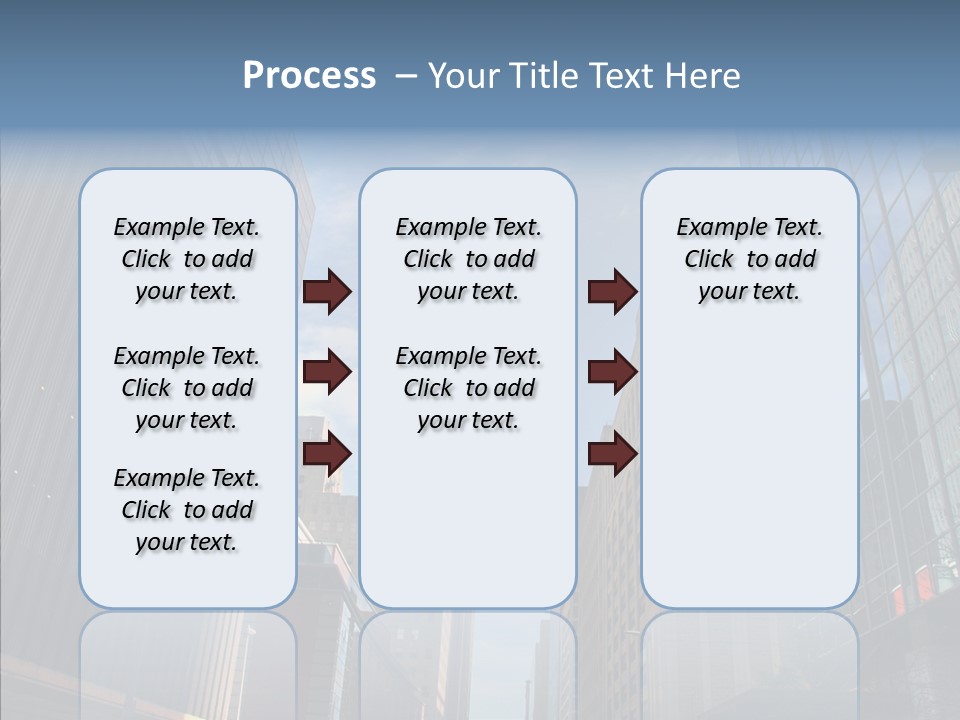 Process – Your Title Text Here

Example Text. Click to add your text.

Example Text. Click to add your text.

Example Text. Click to add your text.

Example Text. Click to add your text.

Example Text. Click to add your text.

Example Text. Click to add your text.